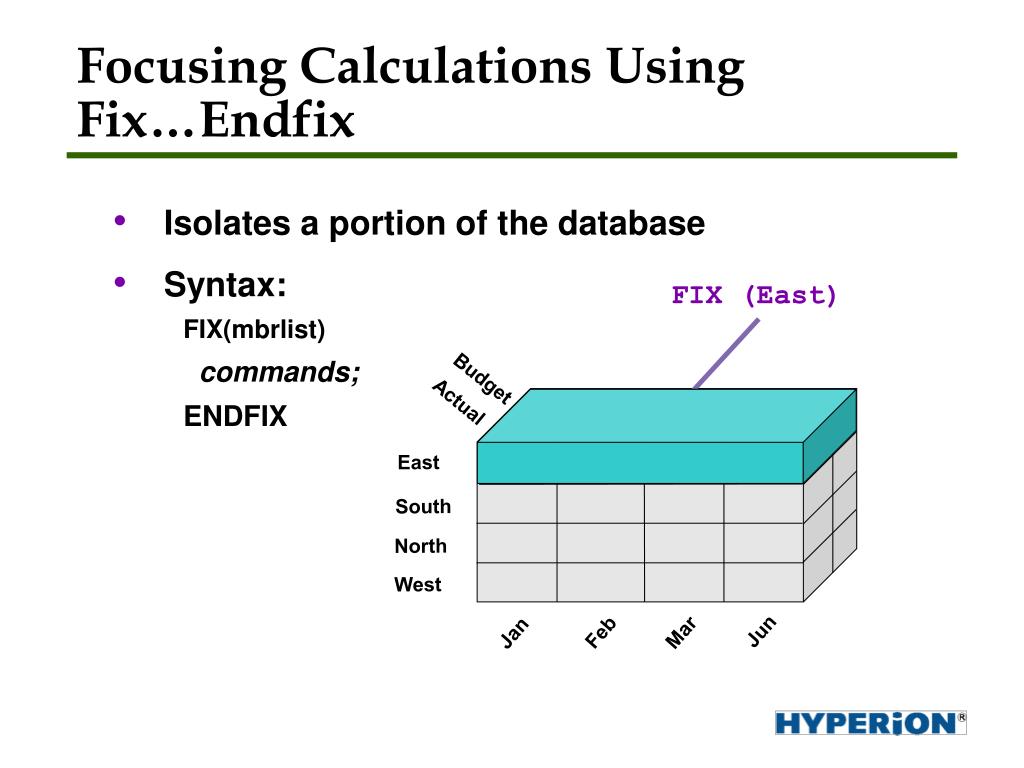 Focusing Calculations Using Fix…Endfix

• Isolates a portion of the database
• Syntax:
FIX(mbrlist)
commands;
ENDFIX

FIX (East)

Budget
Actual

East
South
North
West

Jan
Feb
Mar
Jun

HYPERION®